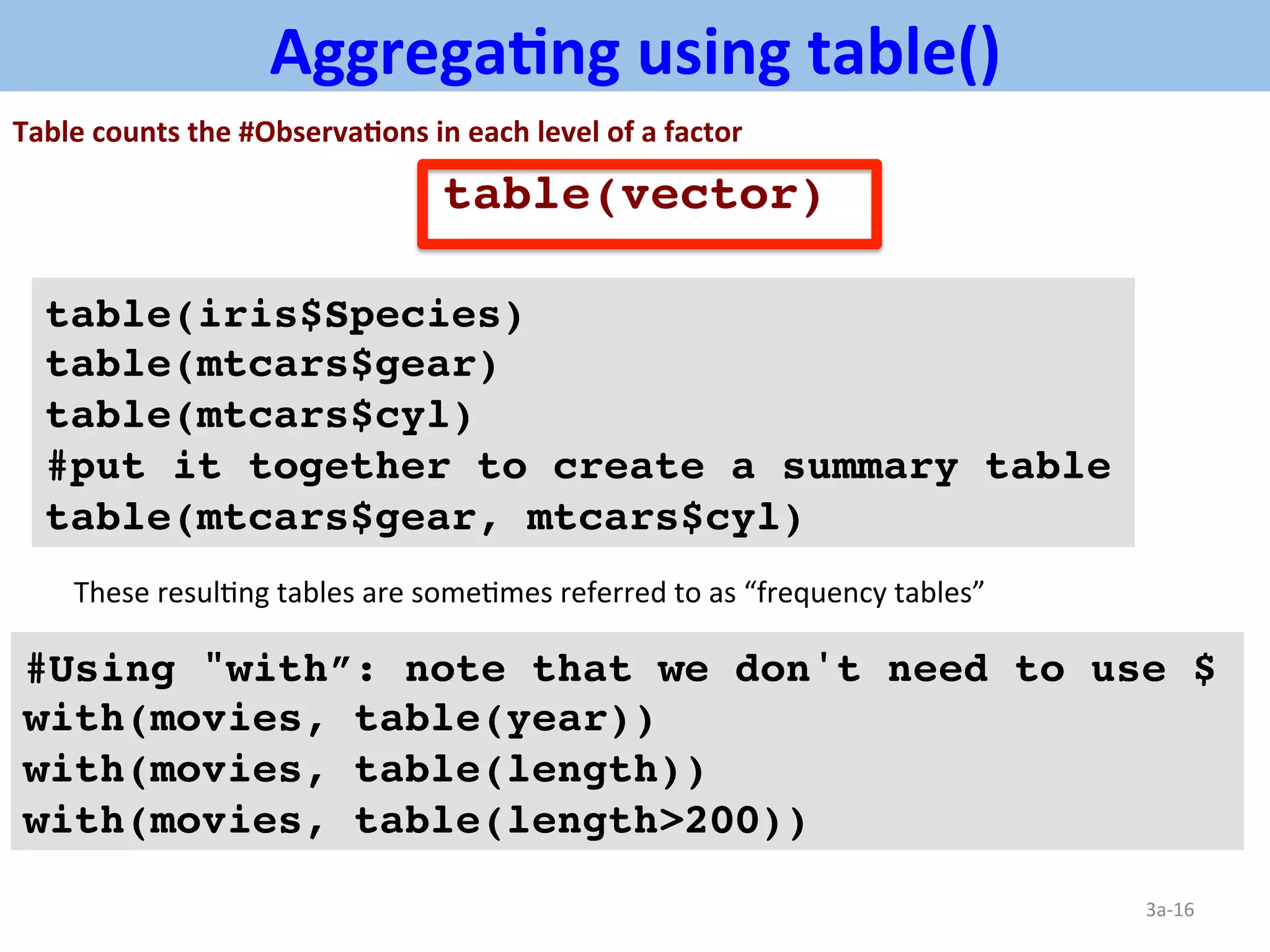 Aggregating using table()

Table counts the #Observations in each level of a factor

table(vector)

table(iris$Species)
table(mtcars$gear)
table(mtcars$cyl)
#put it together to create a summary table
table(mtcars$gear, mtcars$cyl)

These resulting tables are sometimes referred to as “frequency tables”

#Using "with”: note that we don't need to use $
with(movies, table(year))
with(movies, table(length))
with(movies, table(length>200))

3a-16